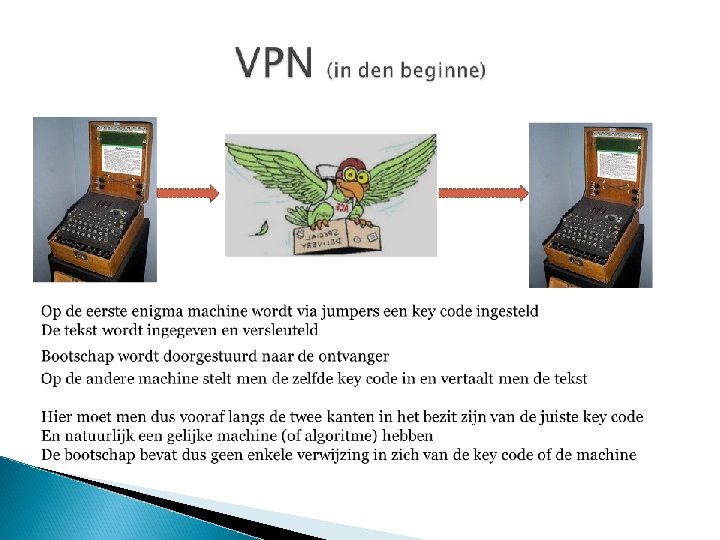 VPN (in den beginne)

SPECIAL DELIVERY

Op de eerste enigma machine wordt via jumpers een key code ingesteld
De tekst wordt ingegeven en versleuteld
Bootschap wordt doorgestuurd naar de ontvanger
Op de andere machine stelt men de zelfde key code in en vertaalt men de tekst

Hier moet men dus vooraf langs de twee kanten in het bezit zijn van de juiste key code
En natuurlijk een gelijke machine (of algoritme) hebben
De bootschap bevat dus geen enkele verwijzing in zich van de key code of de machine